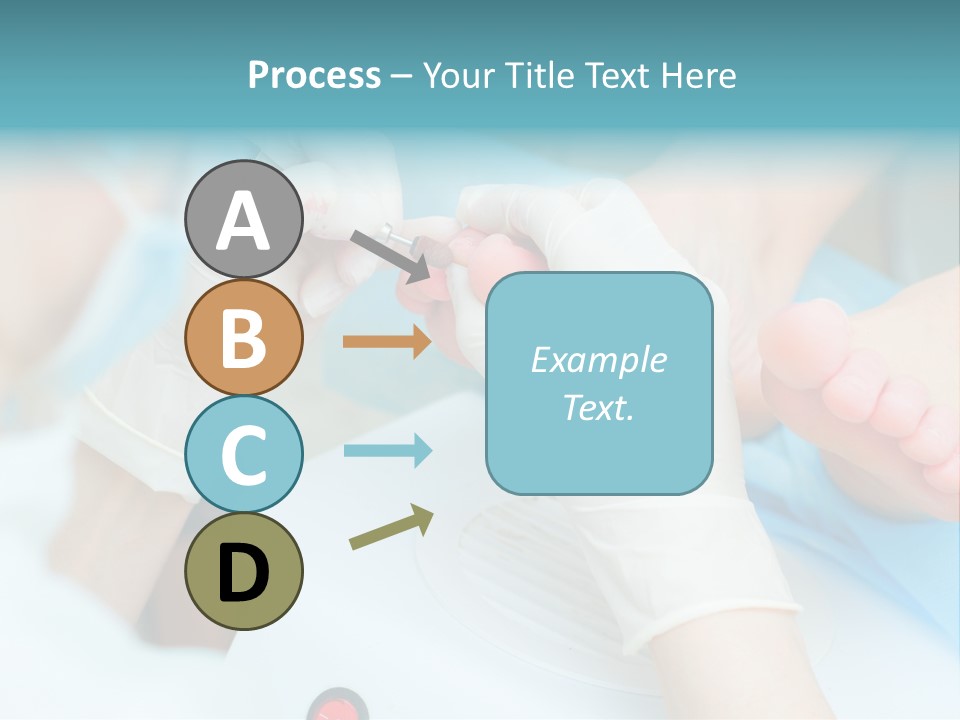 Process – Your Title Text Here

A

B

C

D

Example Text.